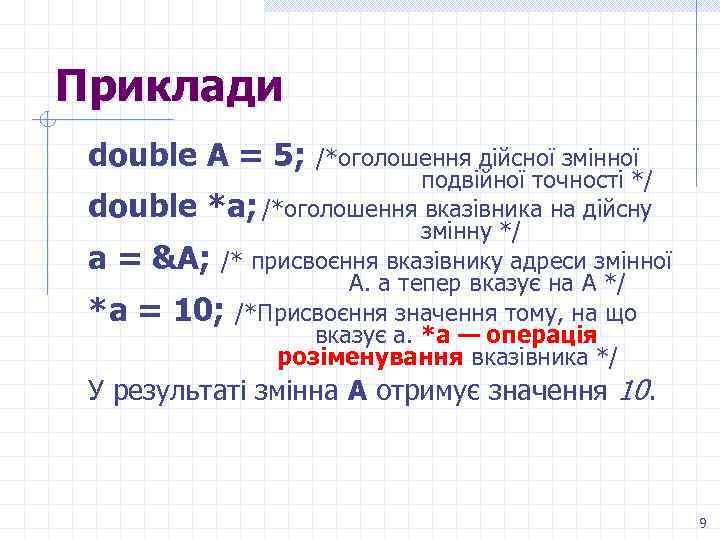 Приклади

double A = 5; /*оголошення дійсної змінної подвійної точності */

double *a; /*оголошення вказівника на дійсну змінну */

a = &A; /* присвоєння вказівнику адреси змінної A. a тепер вказує на A */

*a = 10; /*Присвоєння значення тому, на що вказує a. *a — операція розіменування вказівника */

У результаті змінна A отримує значення 10.

9